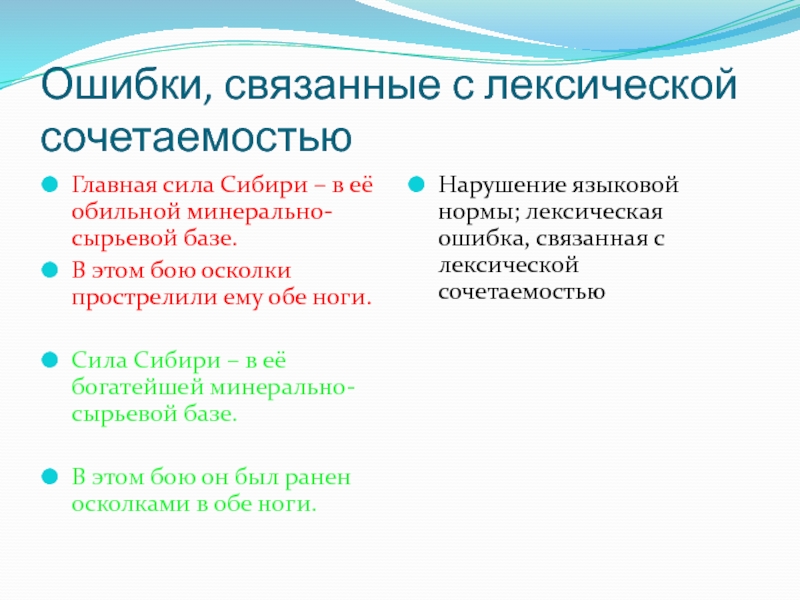 Ошибки, связанные с лексической сочетаемостью

Главная сила Сибири – в её обильной минерально-сырьевой базе.

В этом бою осколки прострелили ему обе ноги.

Сила Сибири – в её богатейшей минерально-сырьевой базе.

В этом бою он был ранен осколками в обе ноги.

Нарушение языковой нормы; лексическая ошибка, связанная с лексической сочетаемостью